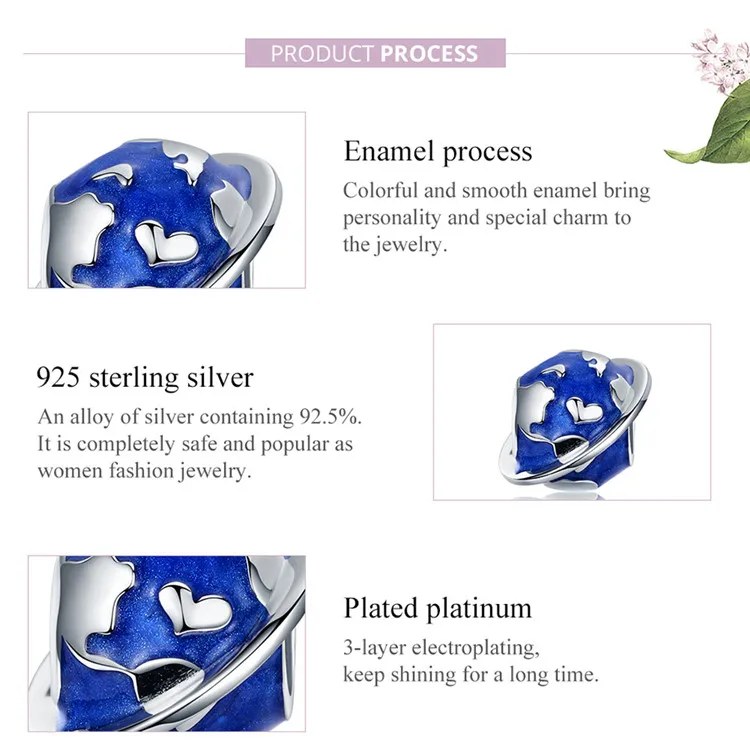 PRODUCT PROCESS

Enamel process

Colorful and smooth enamel bring personality and special charm to the jewelry.

925 sterling silver

An alloy of silver containing 92.5%. It is completely safe and popular as women fashion jewelry.

Plated platinum

3-layer electroplating, keep shining for a long time.